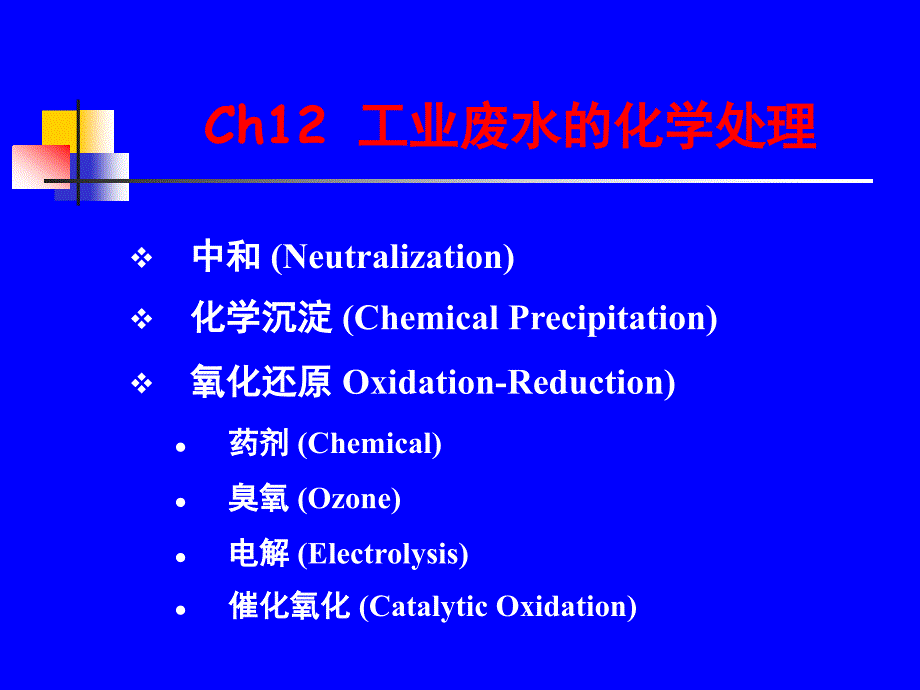 Ch12 工业废水的化学处理

❖ 中和 (Neutralization)

❖ 化学沉淀 (Chemical Precipitation)

❖ 氧化还原 Oxidation-Reduction)

• 药剂 (Chemical)

• 臭氧 (Ozone)

• 电解 (Electrolysis)

• 催化氧化 (Catalytic Oxidation)